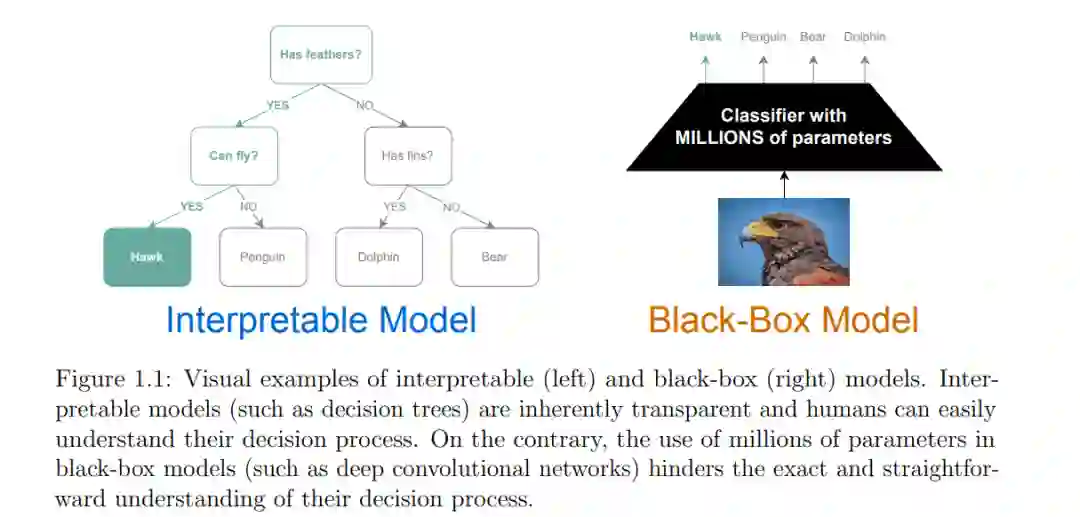 Has feathers?

YES

NO

Can fly?

Has fins?

YES

NO

YES

NO

Hawk

Penguin

Dolphin

Bear

Interpretable Model

Hawk Penguin Bear Dolphin

Classifier with MILLIONS of parameters

Black-Box Model

Figure 1.1: Visual examples of interpretable (left) and black-box (right) models. Interpretable models (such as decision trees) are inherently transparent and humans can easily understand their decision process. On the contrary, the use of millions of parameters in black-box models (such as deep convolutional networks) hinders the exact and straightforward understanding of their decision process.